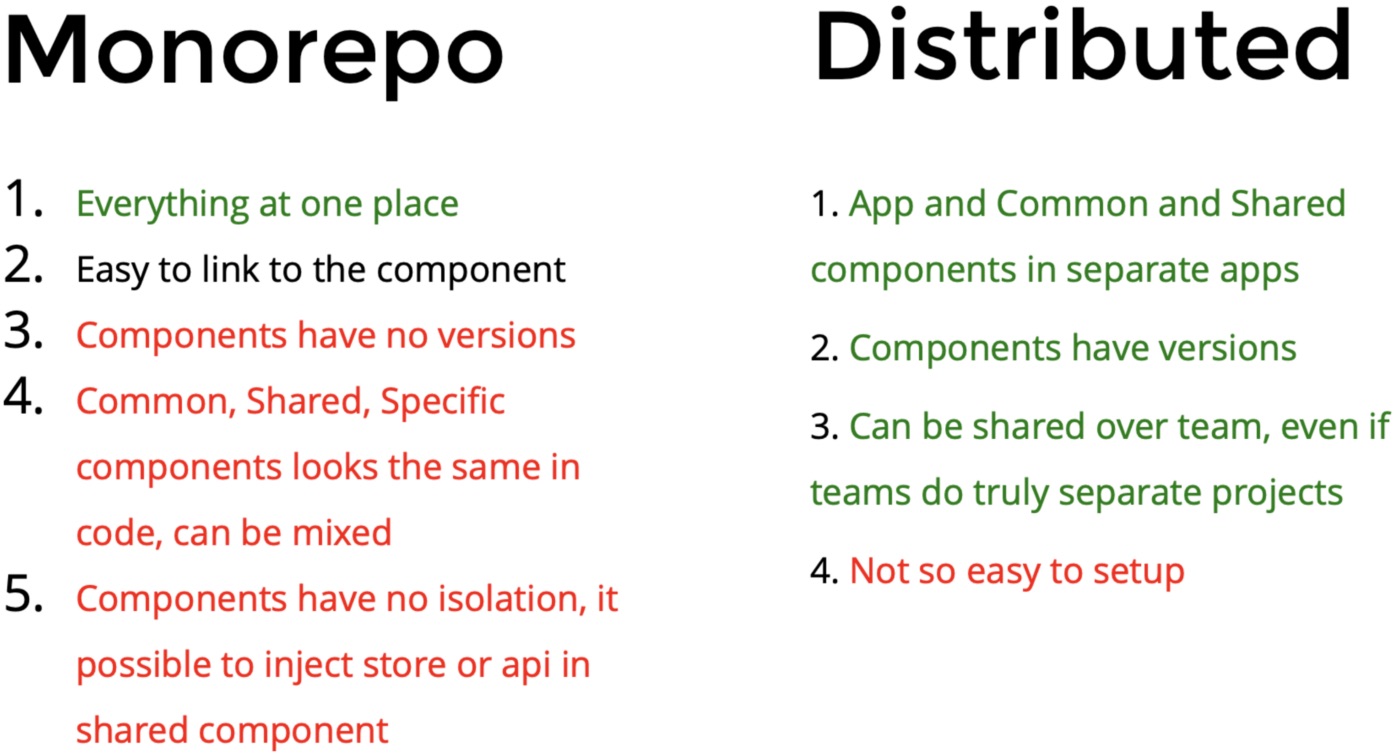 Monorepo

1. Everything at one place
2. Easy to link to the component
3. Components have no versions
4. Common, Shared, Specific components looks the same in code, can be mixed
5. Components have no isolation, it possible to inject store or api in shared component

Distributed

1. App and Common and Shared components in separate apps
2. Components have versions
3. Can be shared over team, even if teams do truly separate projects
4. Not so easy to setup